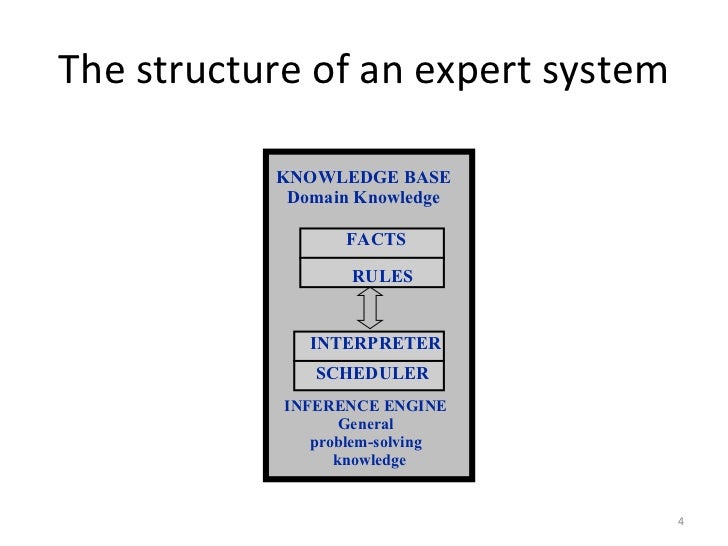 The structure of an expert system

KNOWLEDGE BASE
Domain Knowledge

FACTS

RULES

INTERPRETER

SCHEDULER

INFERENCE ENGINE
General problem-solving knowledge

4